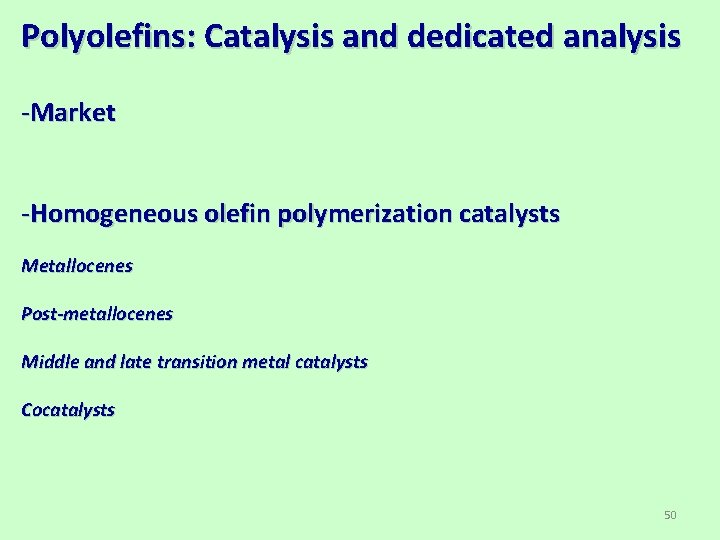 Polyolefins: Catalysis and dedicated analysis

-Market

-Homogeneous olefin polymerization catalysts

Metallocenes

Post-metallocenes

Middle and late transition metal catalysts

Cocatalysts

50